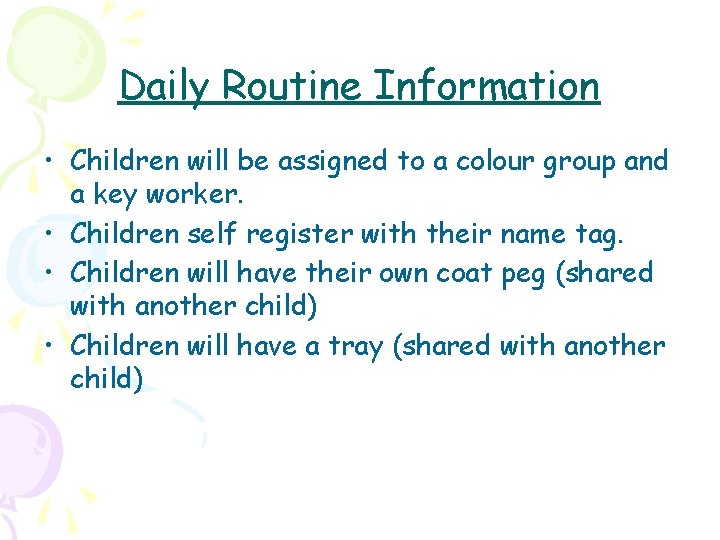 Daily Routine Information

• Children will be assigned to a colour group and a key worker.
• Children self register with their name tag.
• Children will have their own coat peg (shared with another child)
• Children will have a tray (shared with another child)